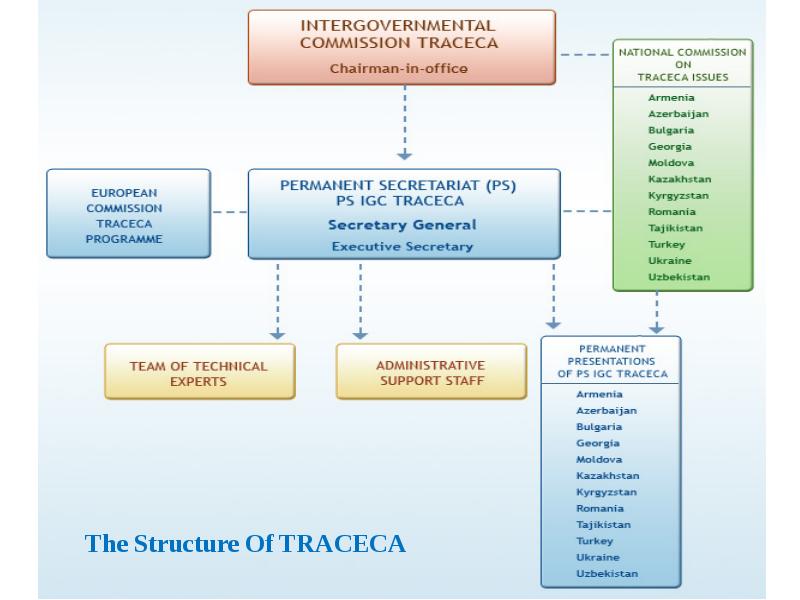 INTERGOVERNMENTAL COMMISSION TRACECA

Chairman-in-office

NATIONAL COMMISSION ON TRACECA ISSUES

Armenia
Azerbaijan
Bulgaria
Georgia
Moldova
Kazakhstan
Kyrgyzstan
Romania
Tajikistan
Turkey
Ukraine
Uzbekistan

EUROPEAN COMMISSION TRACECA PROGRAMME

PERMANENT SECRETARIAT (PS) PS IGC TRACECA

Secretary General

Executive Secretary

TEAM OF TECHNICAL EXPERTS

ADMINISTRATIVE SUPPORT STAFF

PERMANENT PRESENTATIONS OF PS IGC TRACECA

Armenia
Azerbaijan
Bulgaria
Georgia
Moldova
Kazakhstan
Kyrgyzstan
Romania
Tajikistan
Turkey
Ukraine
Uzbekistan

The Structure Of TRACECA